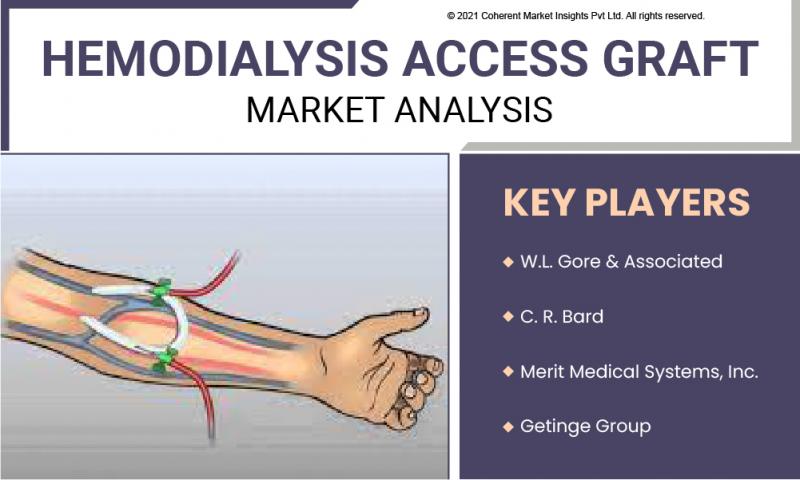 © 2021 Coherent Market Insights Pvt Ltd. All rights reserved.

HEMODIALYSIS ACCESS GRAFT

MARKET ANALYSIS

KEY PLAYERS

◆ W.L. Gore & Associated

◆ C. R. Bard

◆ Merit Medical Systems, Inc.

◆ Getinge Group